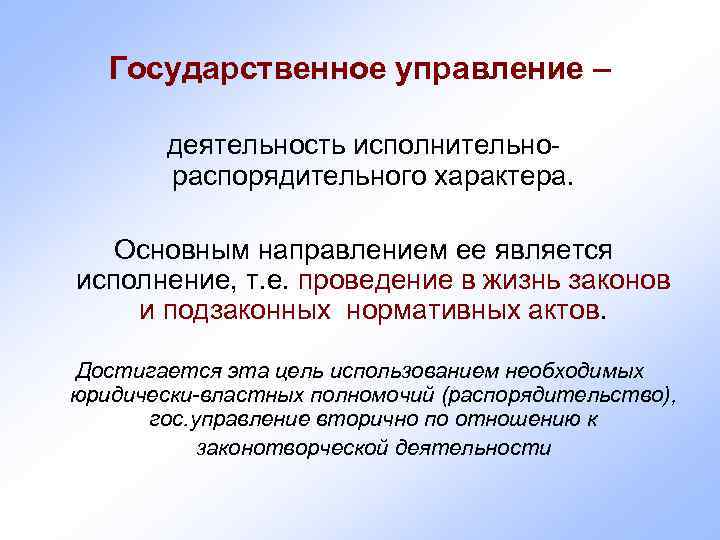 Государственное управление –

деятельность исполнительно-распорядительного характера.

Основным направлением ее является исполнение, т.е. проведение в жизнь законов и подзаконных нормативных актов.

Достигается эта цель использованием необходимых юридически-властных полномочий (распорядительство), гос.управление вторично по отношению к законотворческой деятельности